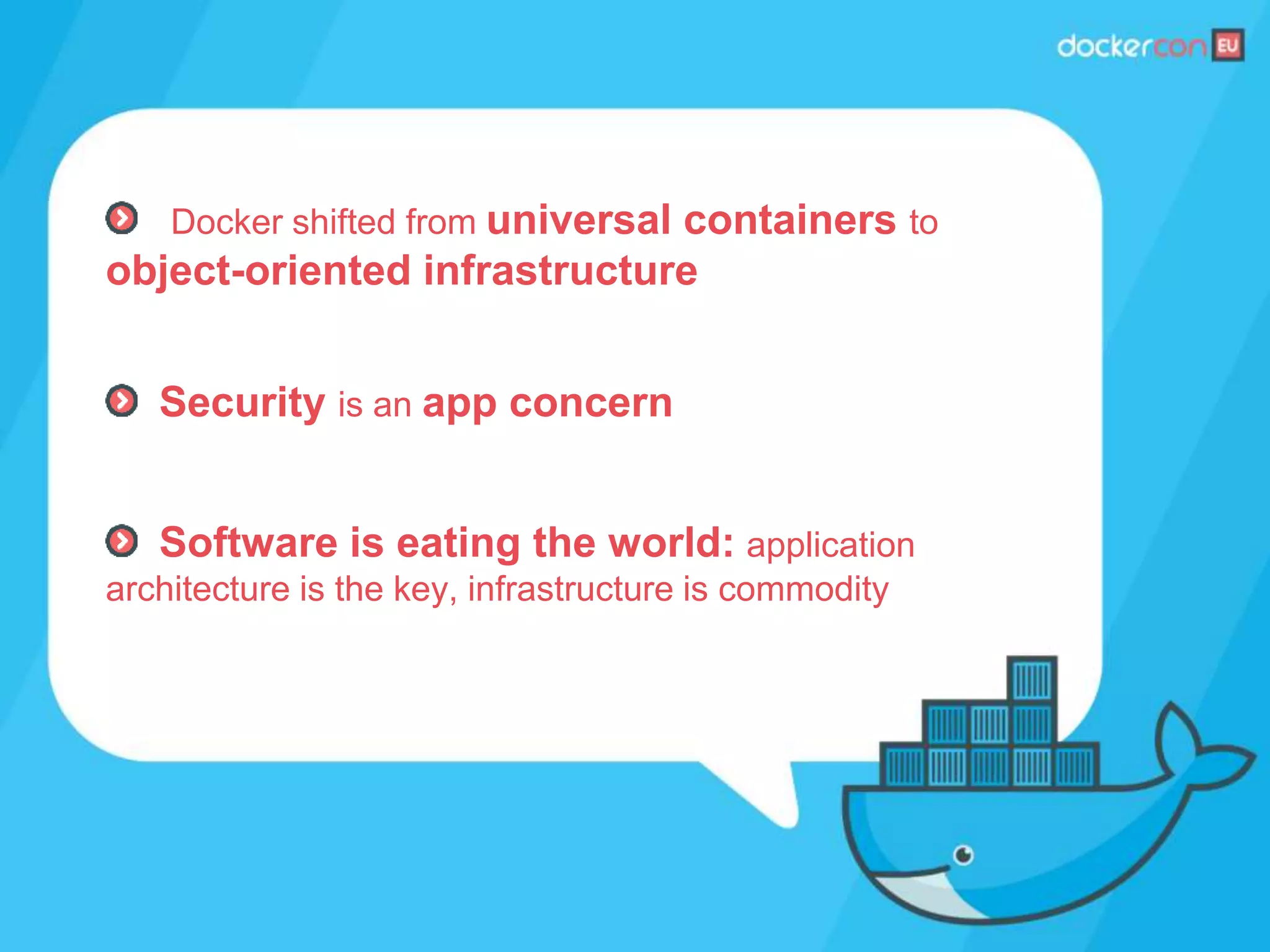 dockercon EU

Docker shifted from universal containers to object-oriented infrastructure

Security is an app concern

Software is eating the world: application architecture is the key, infrastructure is commodity